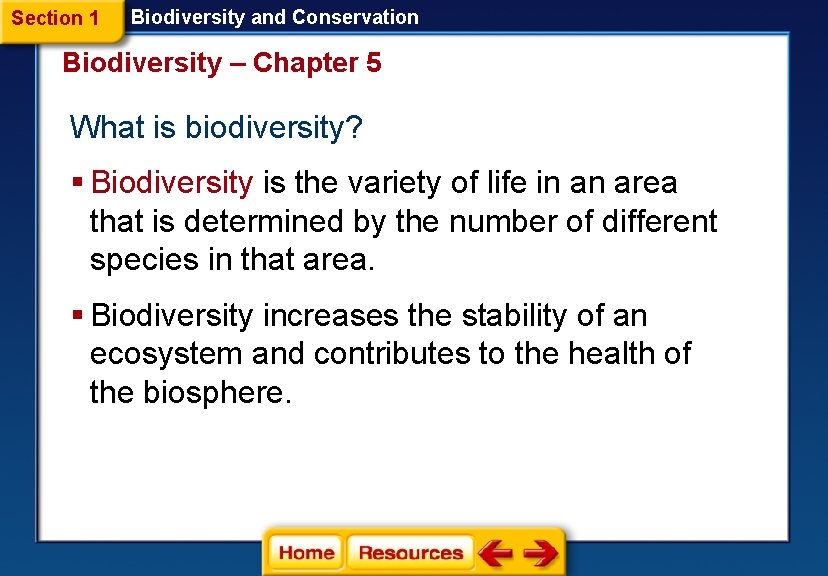 Section 1 Biodiversity and Conservation

Biodiversity – Chapter 5

What is biodiversity?

▪ Biodiversity is the variety of life in an area that is determined by the number of different species in that area.

▪ Biodiversity increases the stability of an ecosystem and contributes to the health of the biosphere.

Home Resources